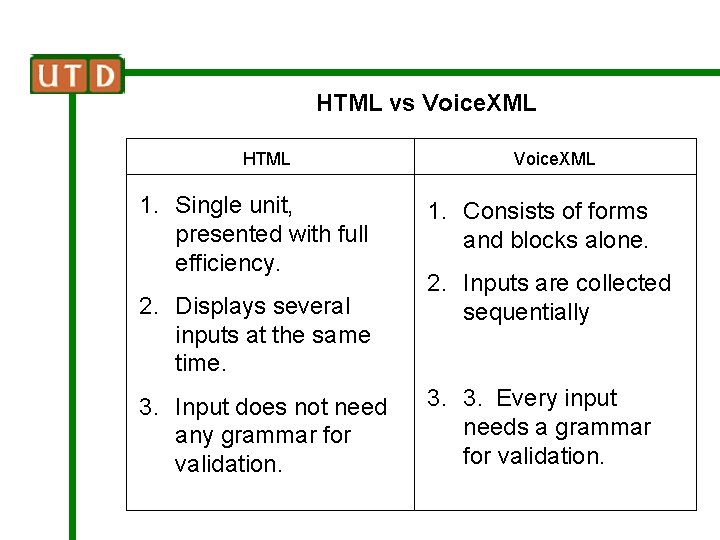 UTD

HTML vs VoiceXML

| HTML | VoiceXML |
|---|---|
| 1. Single unit, presented with full efficiency. 2. Displays several inputs at the same time. 3. Input does not need any grammar for validation. | 1. Consists of forms and blocks alone. 2. Inputs are collected sequentially 3. 3. Every input needs a grammar for validation. |